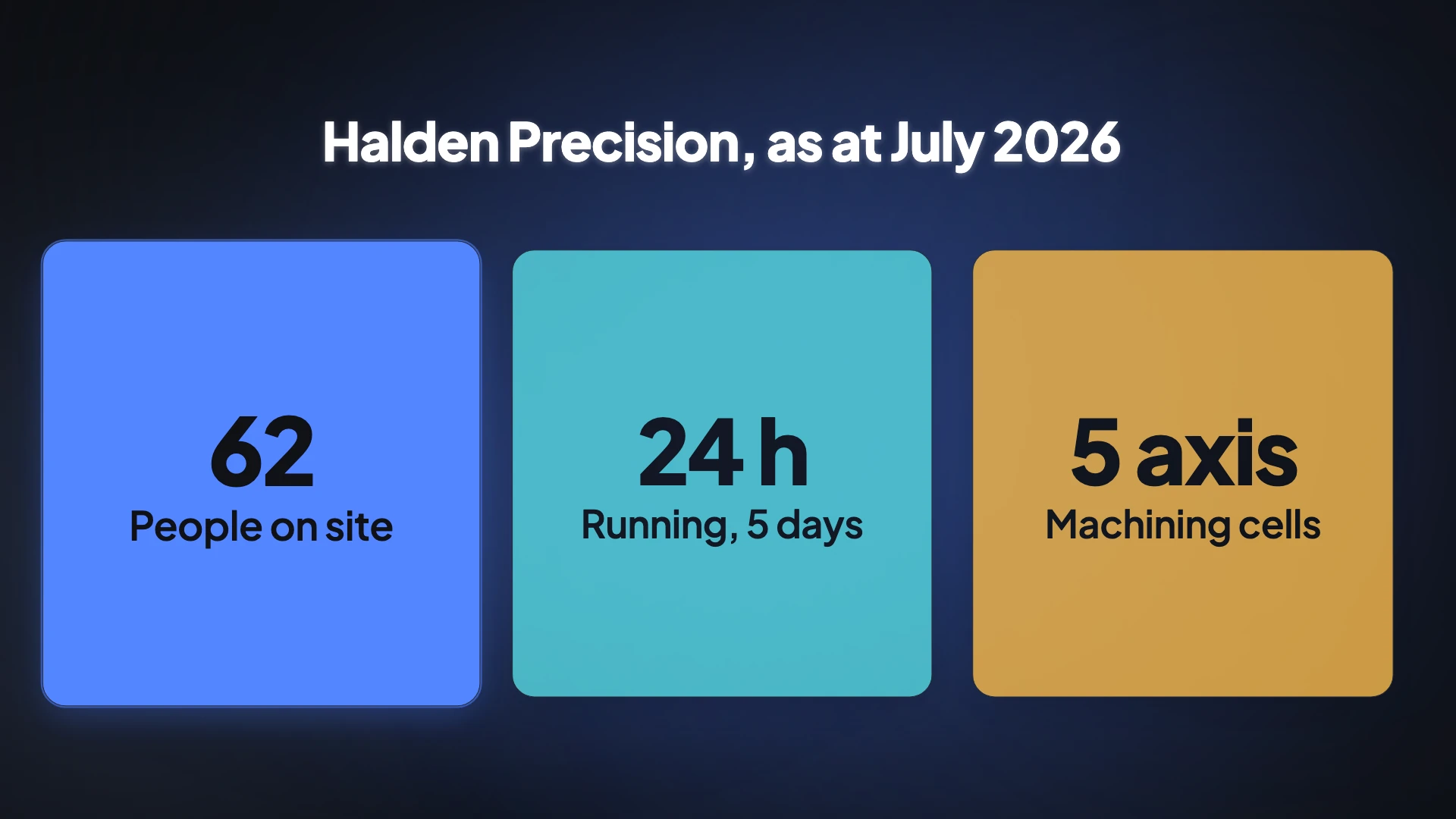 Halden Precision, as at July 2026

62
People on site

24 h
Running, 5 days

5 axis
Machining cells